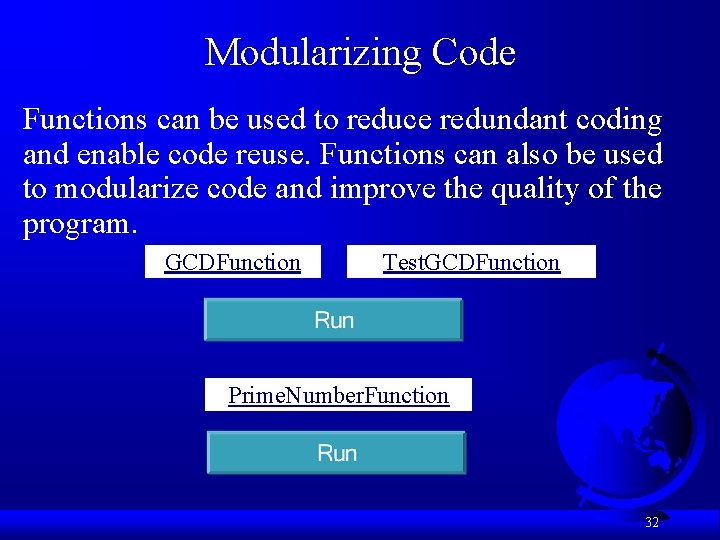 Modularizing Code

Functions can be used to reduce redundant coding and enable code reuse. Functions can also be used to modularize code and improve the quality of the program.

GCDFunction

TestGCDFunction

Run

PrimeNumberFunction

Run

32